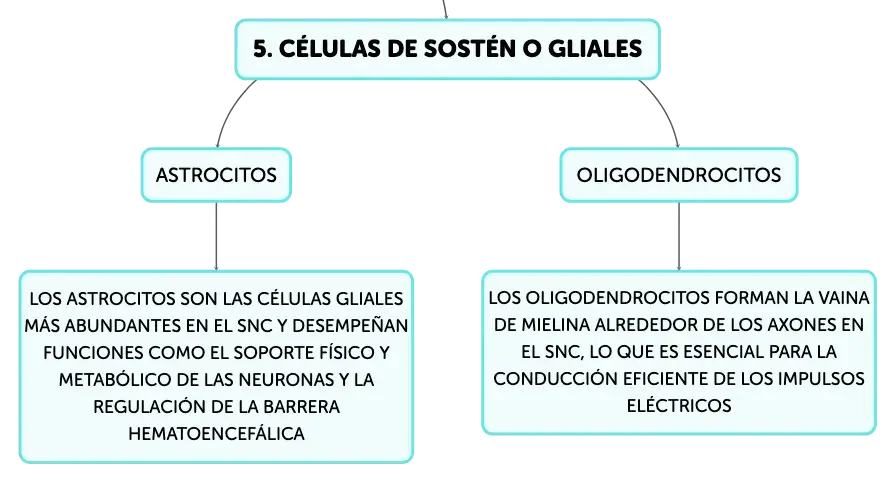 5. CÉLULAS DE SOSTÉN O GLIALES

ASTROCITOS

LOS ASTROCITOS SON LAS CÉLULAS GLIALES MÁS ABUNDANTES EN EL SNC Y DESEMPEÑAN FUNCIONES COMO EL SOPORTE FÍSICO Y METABÓLICO DE LAS NEURONAS Y LA REGULACIÓN DE LA BARRERA HEMATOENCEFÁLICA

OLIGODENDROCITOS

LOS OLIGODENDROCITOS FORMAN LA VAINA DE MIELINA ALREDEDOR DE LOS AXONES EN EL SNC, LO QUE ES ESENCIAL PARA LA CONDUCCIÓN EFICIENTE DE LOS IMPULSOS ELÉCTRICOS